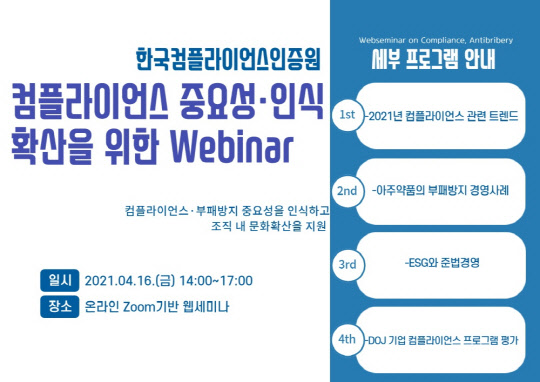 한국컴플라이언스인증원
컴플라이언스 중요성·인식 확산을 위한 Webinar

컴플라이언스·부패방지 중요성을 인식하고
조직 내 문화확산을 지원

일시 2021.04.16.(금) 14:00~17:00
장소 온라인 Zoom기반 웹세미나

Webseminar on Compliance, Antibribery
세부 프로그램 안내

1st -2021년 컴플라이언스 관련 트렌드

2nd -아주약품의 부패방지 경영사례

3rd -ESG와 준법경영

4th -DOJ 기업 컴플라이언스 프로그램 평가